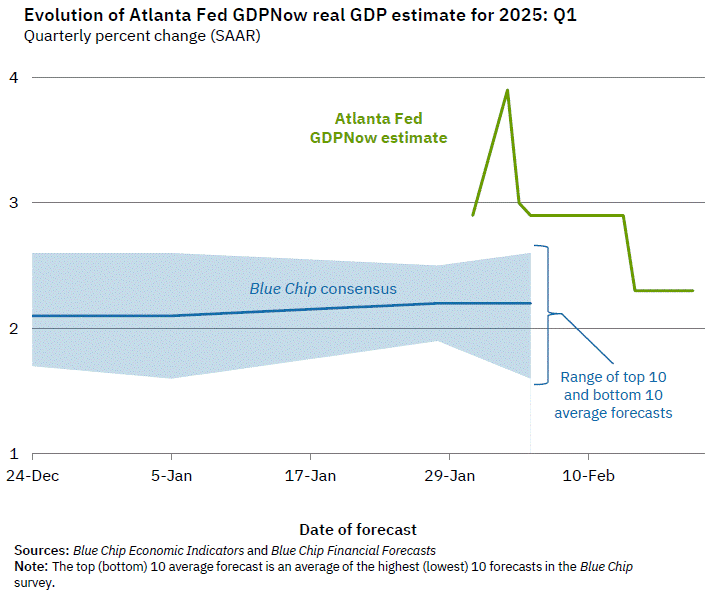 Evolution of Atlanta Fed GDPNow real GDP estimate for 2025: Q1
Quarterly percent change (SAAR)

4
3
2
1

Atlanta Fed GDPNow estimate

Blue Chip consensus

Range of top 10 and bottom 10 average forecasts

24-Dec
5-Jan
17-Jan
29-Jan
10-Feb

Date of forecast

Sources: Blue Chip Economic Indicators and Blue Chip Financial Forecasts
Note: The top (bottom) 10 average forecast is an average of the highest (lowest) 10 forecasts in the Blue Chip survey.